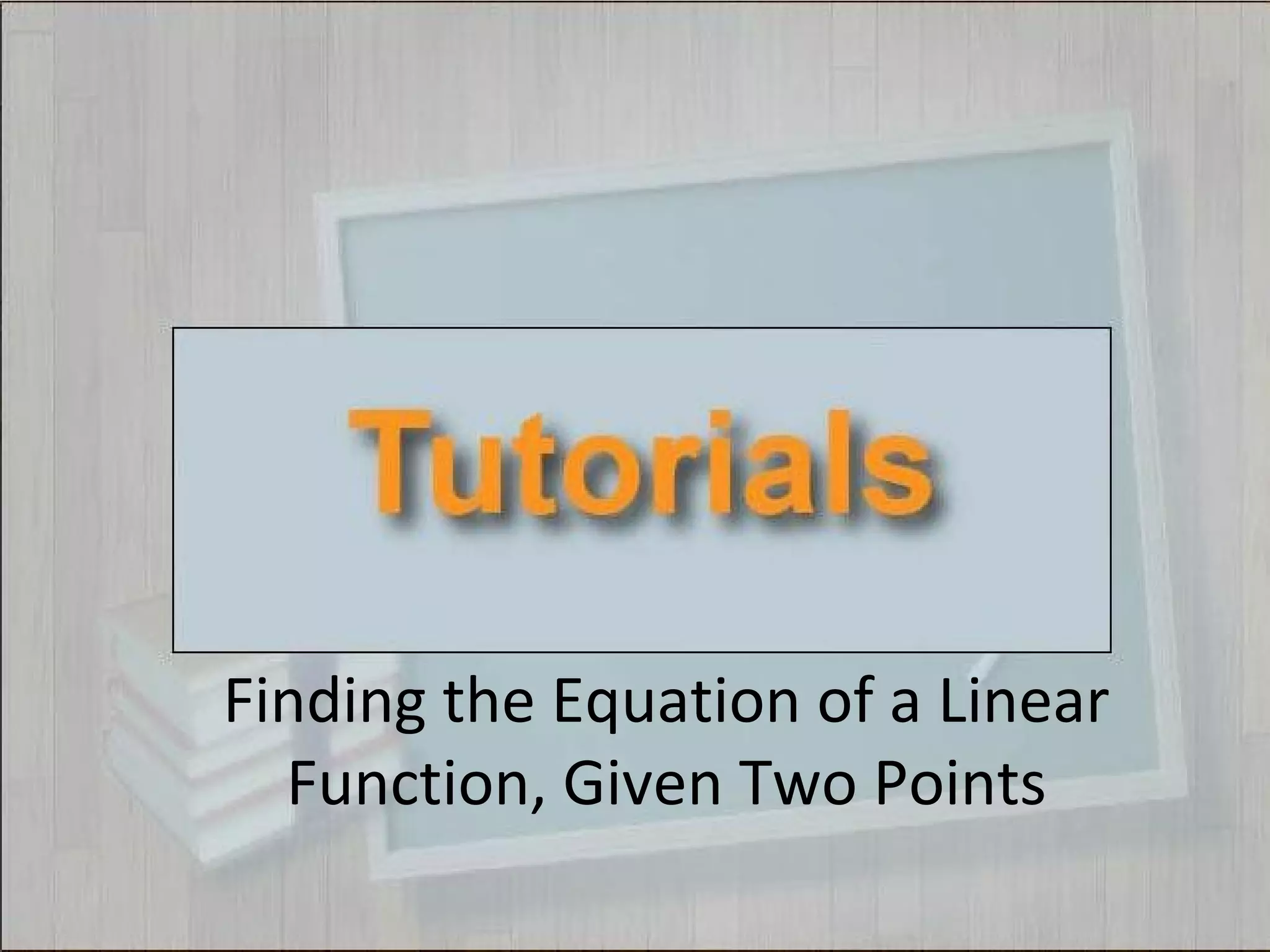 Tutorials

Finding the Equation of a Linear Function, Given Two Points